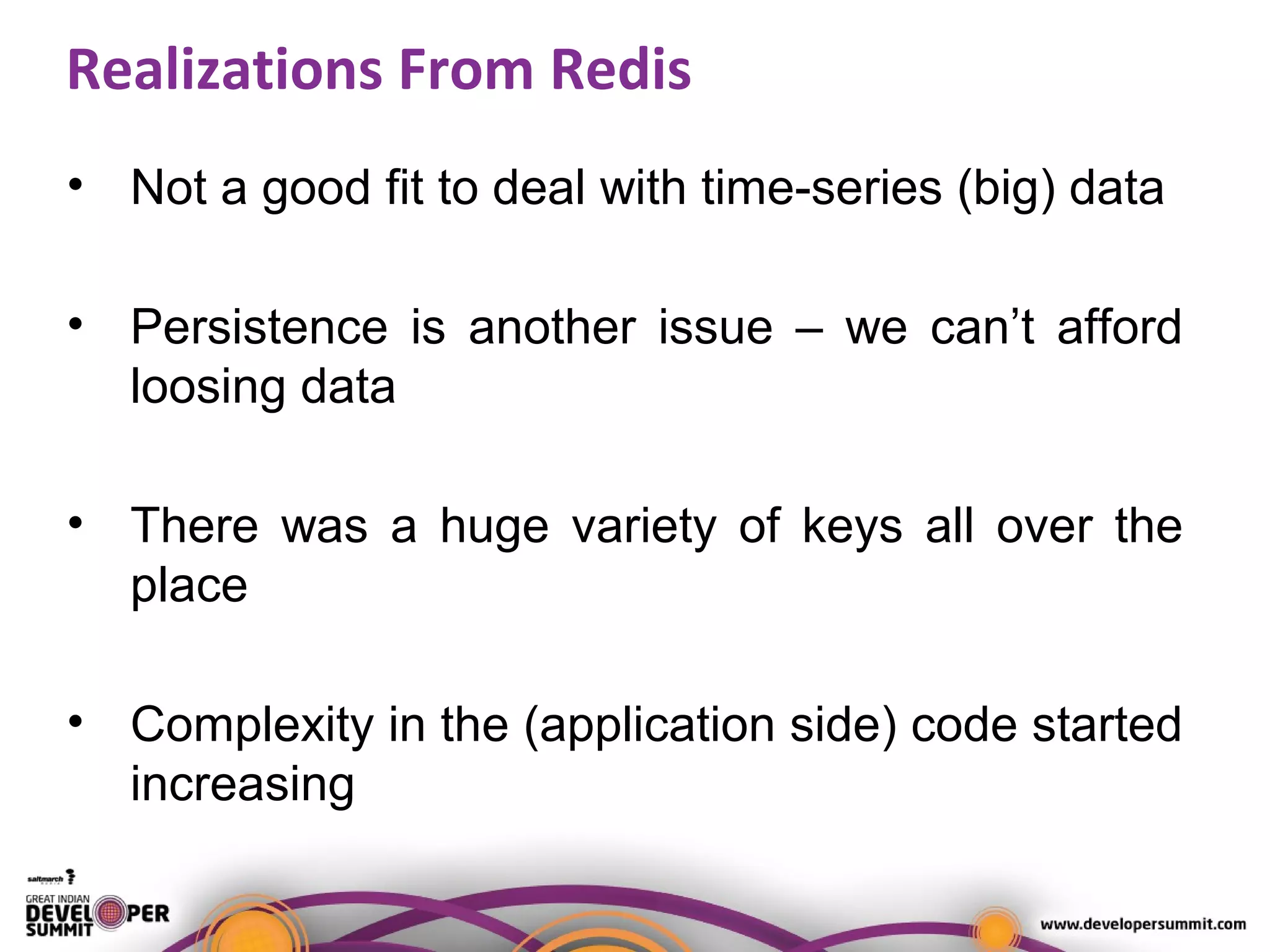 Realizations From Redis

• Not a good fit to deal with time-series (big) data

• Persistence is another issue – we can't afford loosing data

• There was a huge variety of keys all over the place

• Complexity in the (application side) code started increasing

saltmarch

GREAT INDIAN DEVELOPER SUMMIT

www.developersummit.com